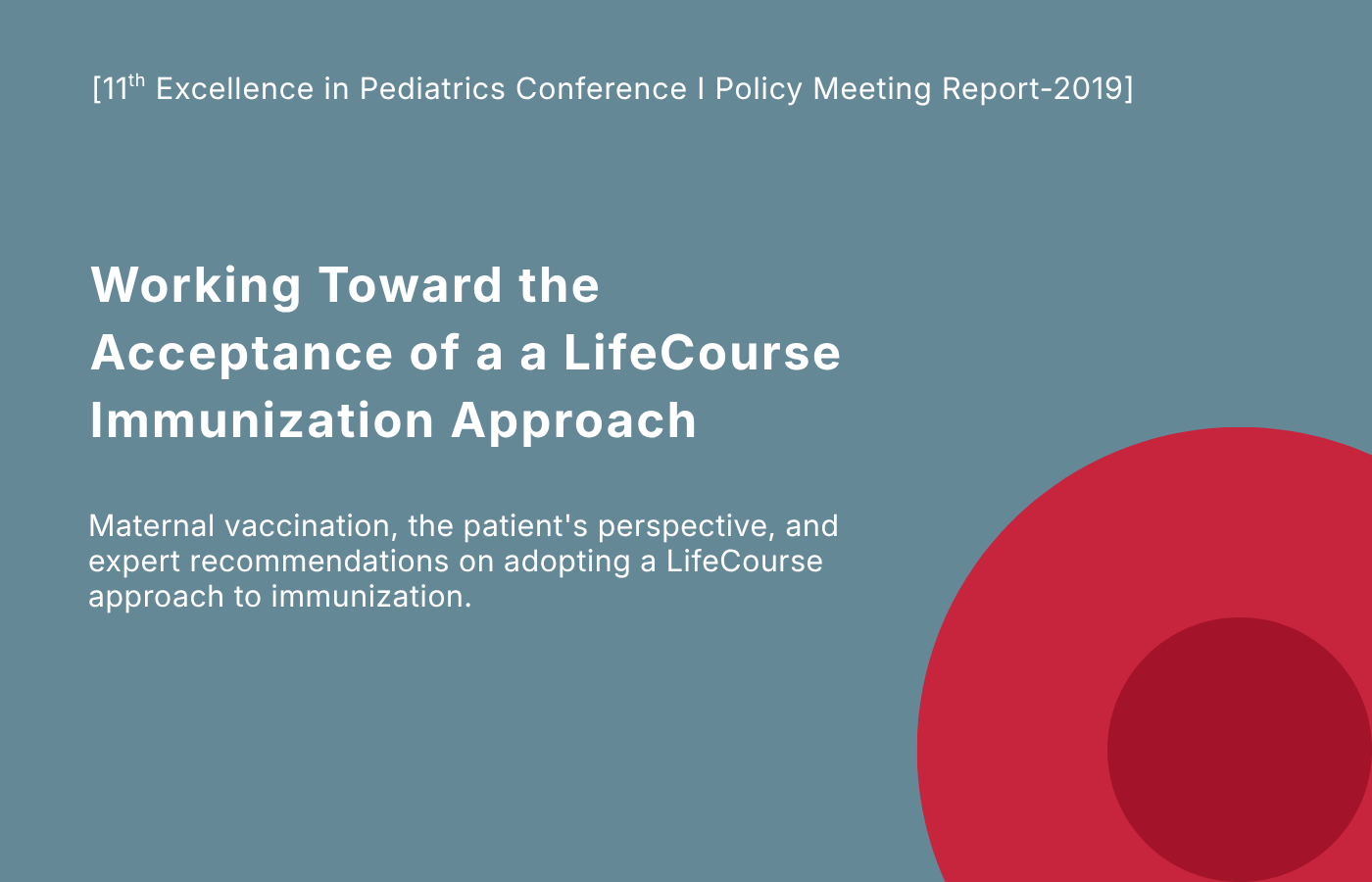 [11$^{th}$ Excellence in Pediatrics Conference I Policy Meeting Report-2019]

Working Toward the Acceptance of a a LifeCourse Immunization Approach

Maternal vaccination, the patient's perspective, and expert recommendations on adopting a LifeCourse approach to immunization.